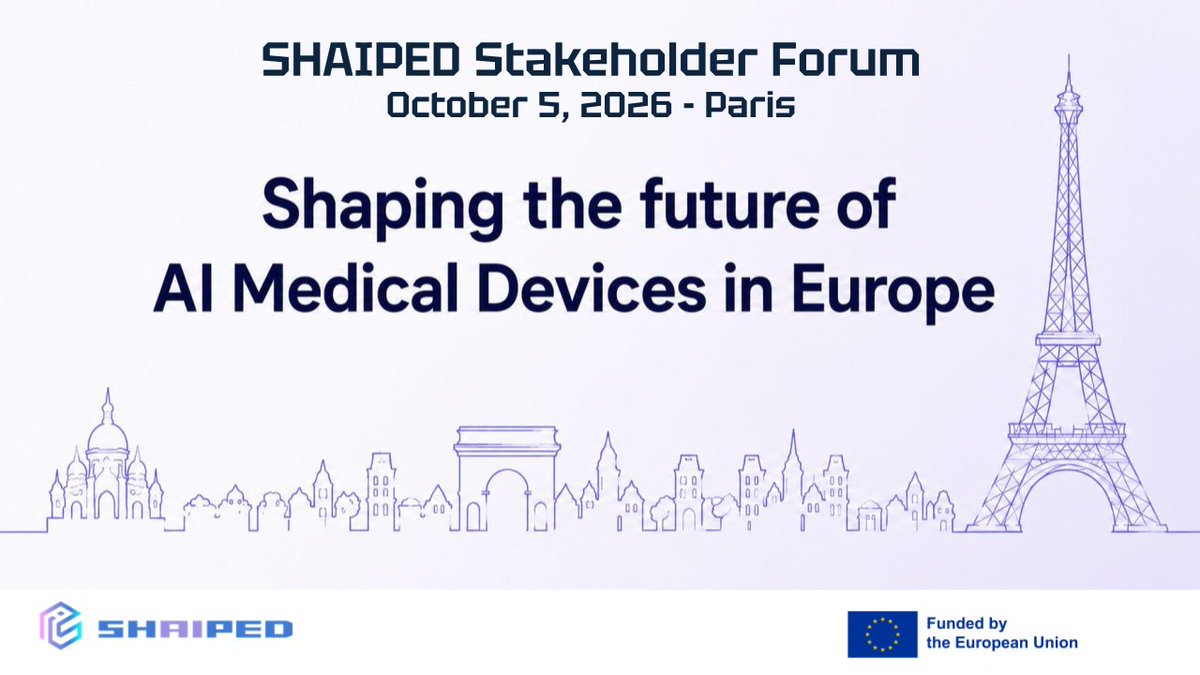 SHAIPED Stakeholder Forum
October 5, 2026 - Paris

Shaping the future of AI Medical Devices in Europe

SHAIPED

Funded by
the European Union